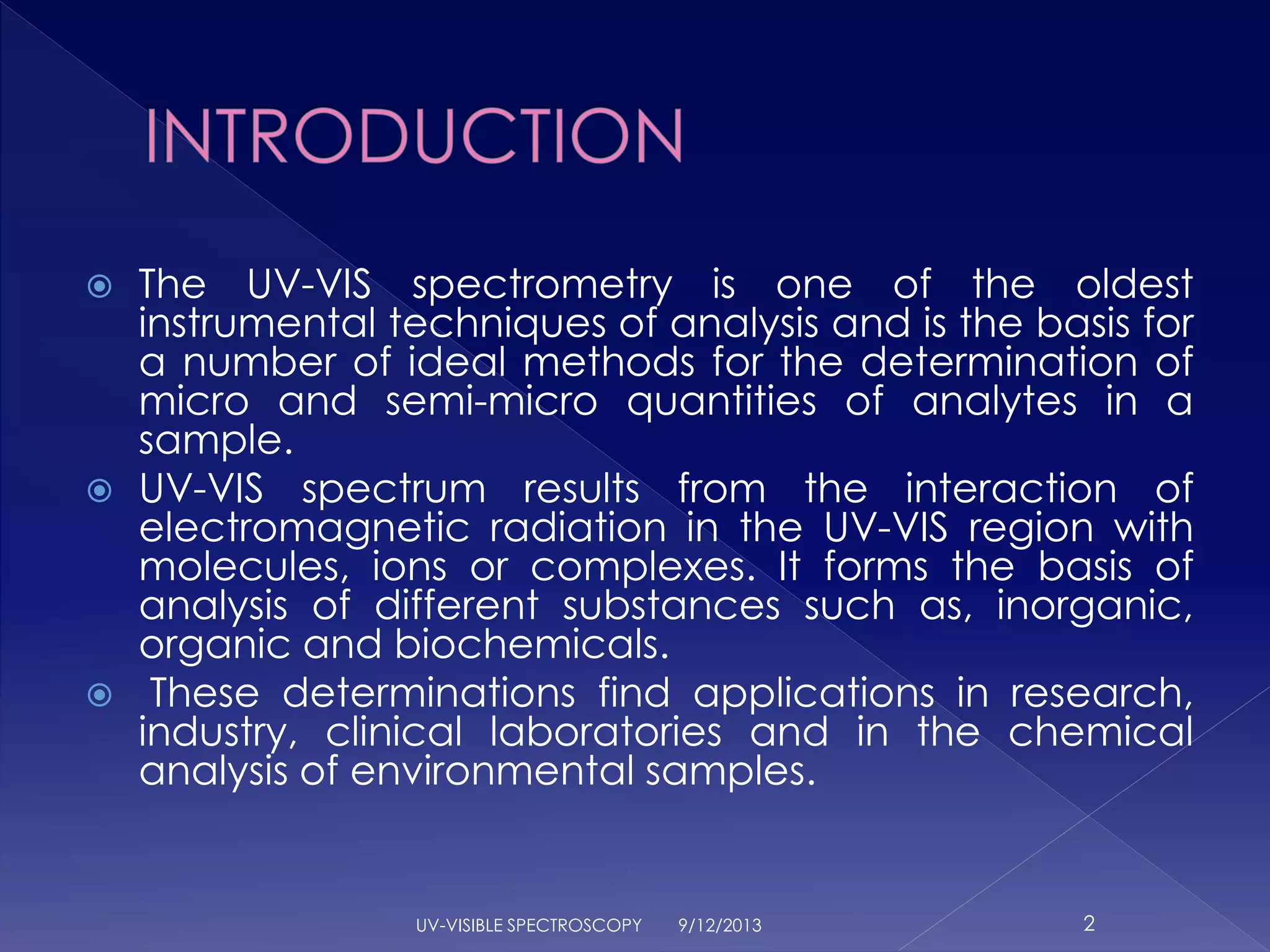 INTRODUCTION

The UV-VIS spectrometry is one of the oldest instrumental techniques of analysis and is the basis for a number of ideal methods for the determination of micro and semi-micro quantities of analytes in a sample.

UV-VIS spectrum results from the interaction of electromagnetic radiation in the UV-VIS region with molecules, ions or complexes. It forms the basis of analysis of different substances such as, inorganic, organic and biochemicals.

These determinations find applications in research, industry, clinical laboratories and in the chemical analysis of environmental samples.

UV-VISIBLE SPECTROSCOPY 9/12/2013 2